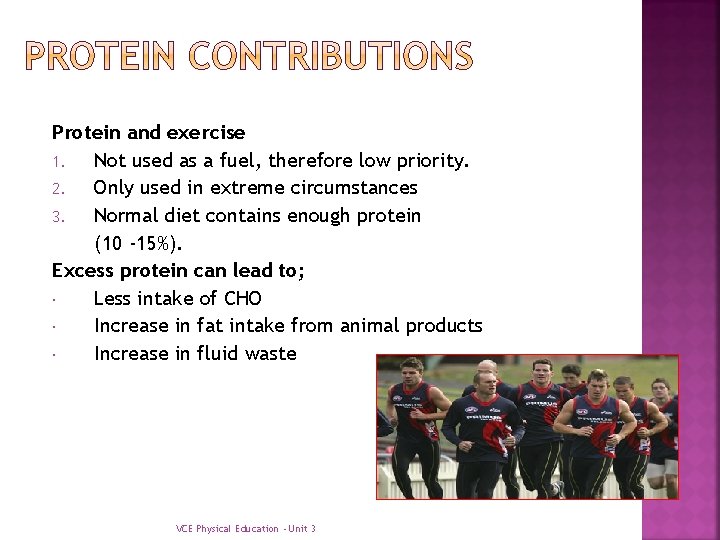 PROTEIN CONTRIBUTIONS

Protein and exercise
1. Not used as a fuel, therefore low priority.
2. Only used in extreme circumstances
3. Normal diet contains enough protein (10 -15%).

Excess protein can lead to;
· Less intake of CHO
· Increase in fat intake from animal products
· Increase in fluid waste

VCE Physical Education - Unit 3